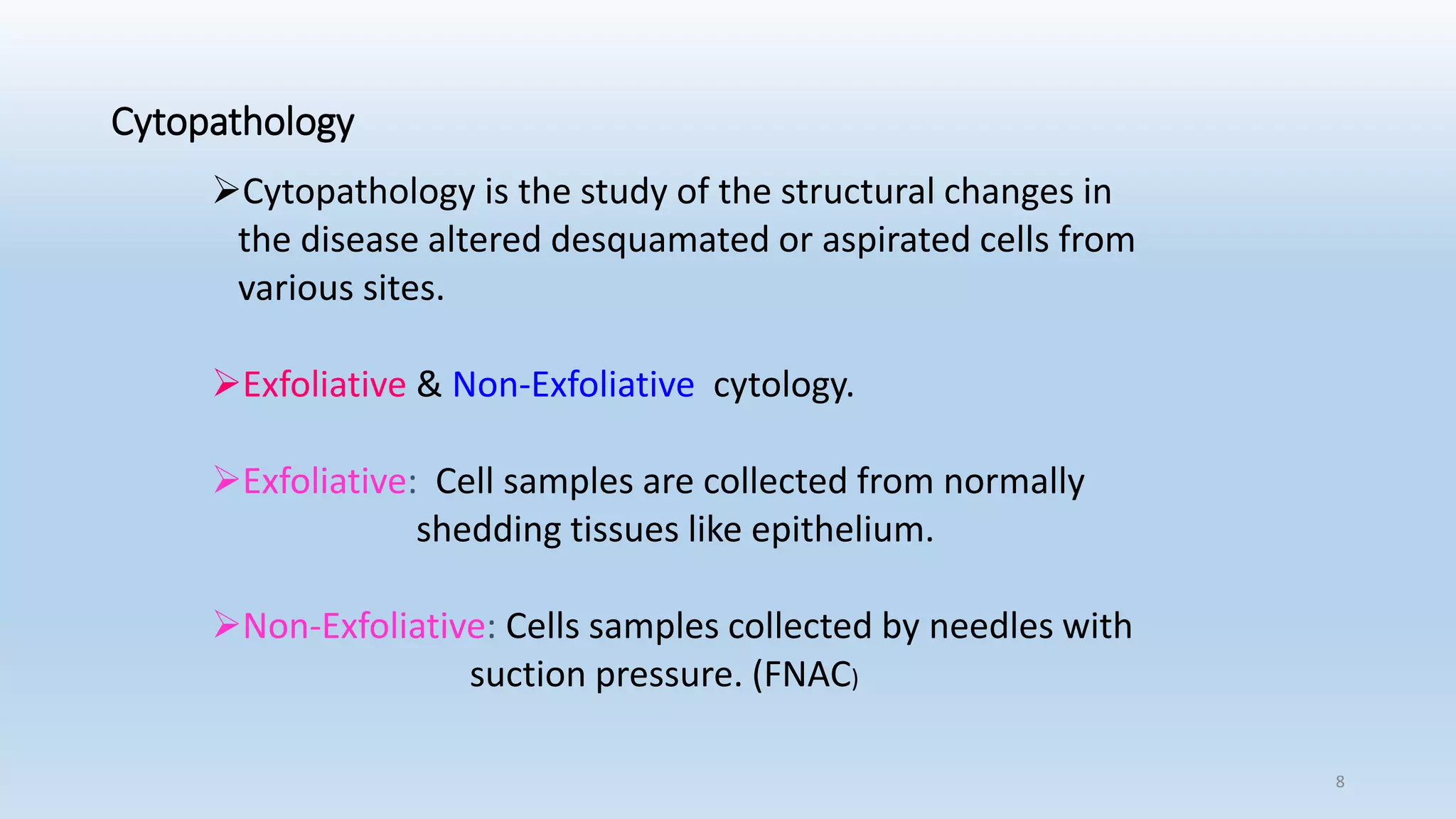 Cytopathology

➢Cytopathology is the study of the structural changes in the disease altered desquamated or aspirated cells from various sites.

➢Exfoliative & Non-Exfoliative cytology.

➢Exfoliative: Cell samples are collected from normally shedding tissues like epithelium.

➢Non-Exfoliative: Cells samples collected by needles with suction pressure. (FNAC)

8